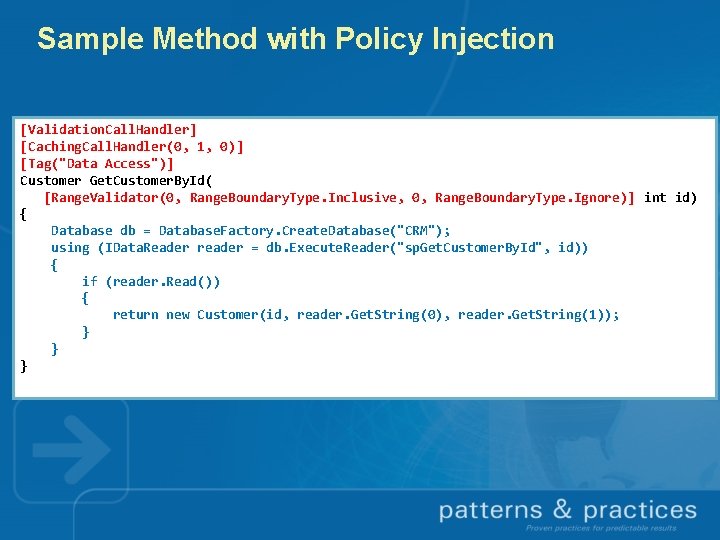 Sample Method with Policy Injection

[ValidationCallHandler]
[CachingCallHandler(0, 1, 0)]
[Tag("Data Access")]
Customer GetCustomerById(
    [RangeValidator(0, RangeBoundaryType.Inclusive, 0, RangeBoundaryType.Ignore)] int id)
{
    Database db = DatabaseFactory.CreateDatabase("CRM");
    using (IDataReader reader = db.ExecuteReader("spGetCustomerById", id))
    {
        if (reader.Read())
        {
            return new Customer(id, reader.GetString(0), reader.GetString(1));
        }
    }
}

patterns & practices
Proven practices for predictable results